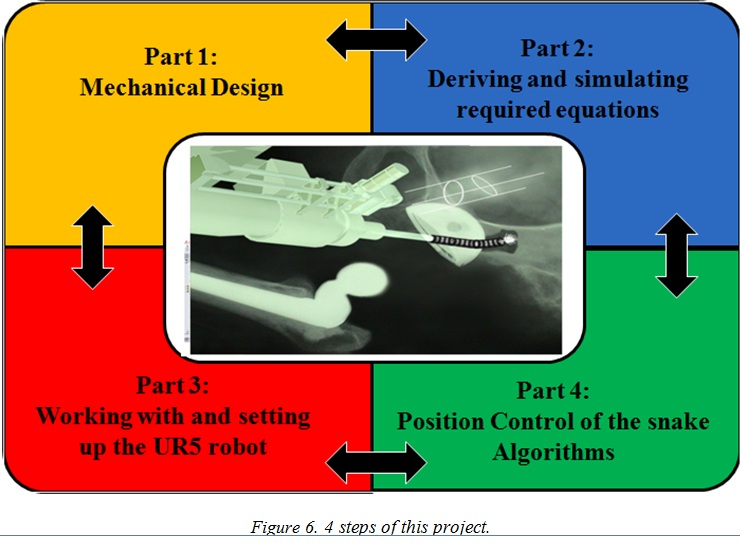 Part 1:
Mechanical Design

Part 2:
Deriving and simulating required equations

Part 3:
Working with and setting up the UR5 robot

Part 4:
Position Control of the snake Algorithms

Figure 6. 4 steps of this project.